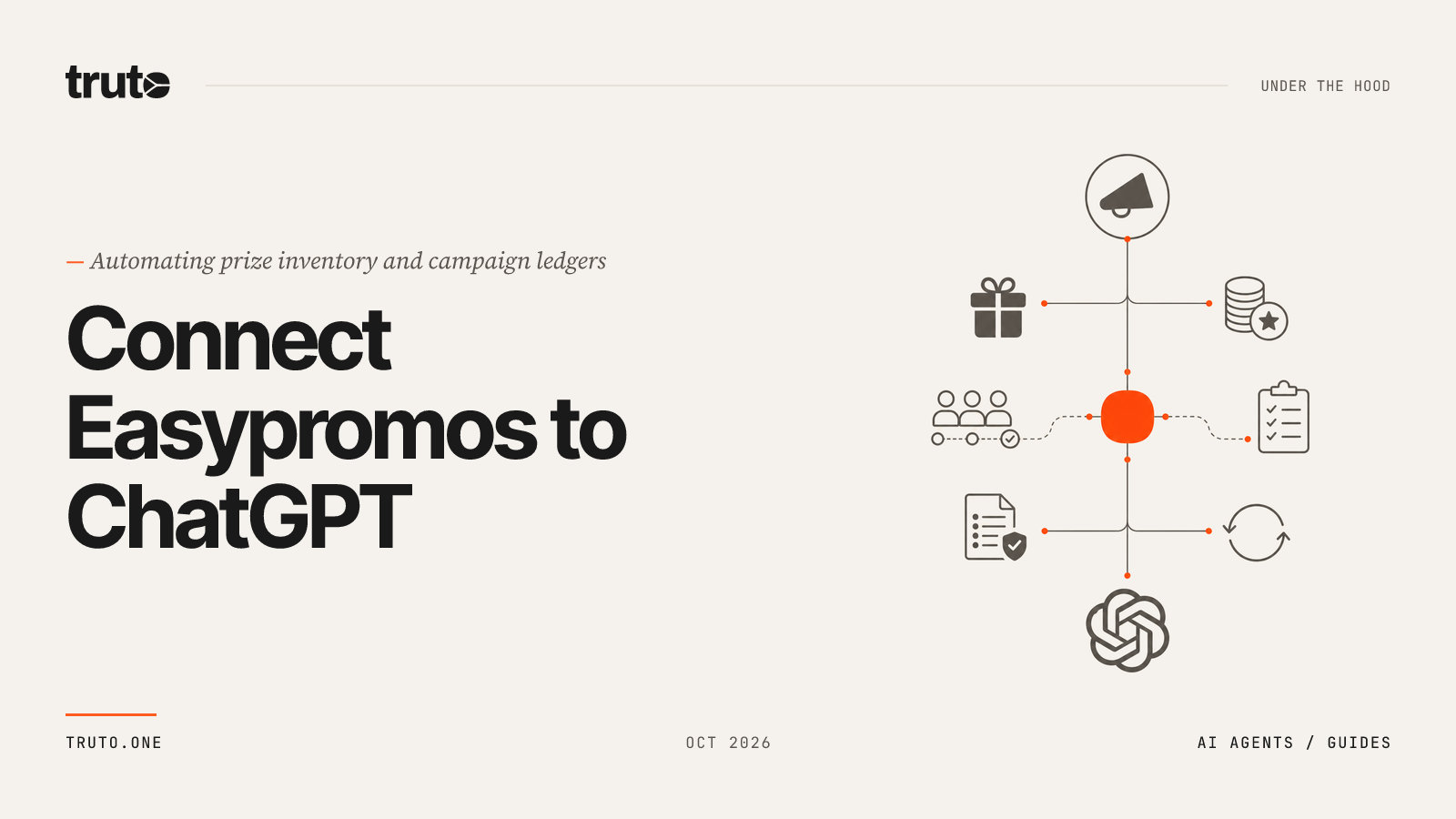 truto

UNDER THE HOOD

— Automating prize inventory and campaign ledgers

Connect Easypromos to ChatGPT

TRUTO.ONE

OCT 2026

AI AGENTS / GUIDES